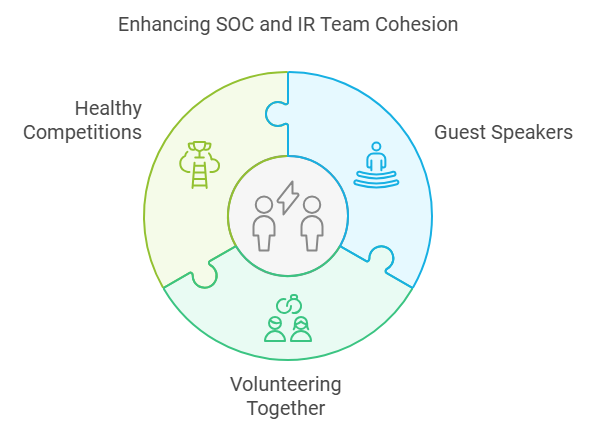 Enhancing SOC and IR Team Cohesion

Healthy Competitions

Guest Speakers

Volunteering Together